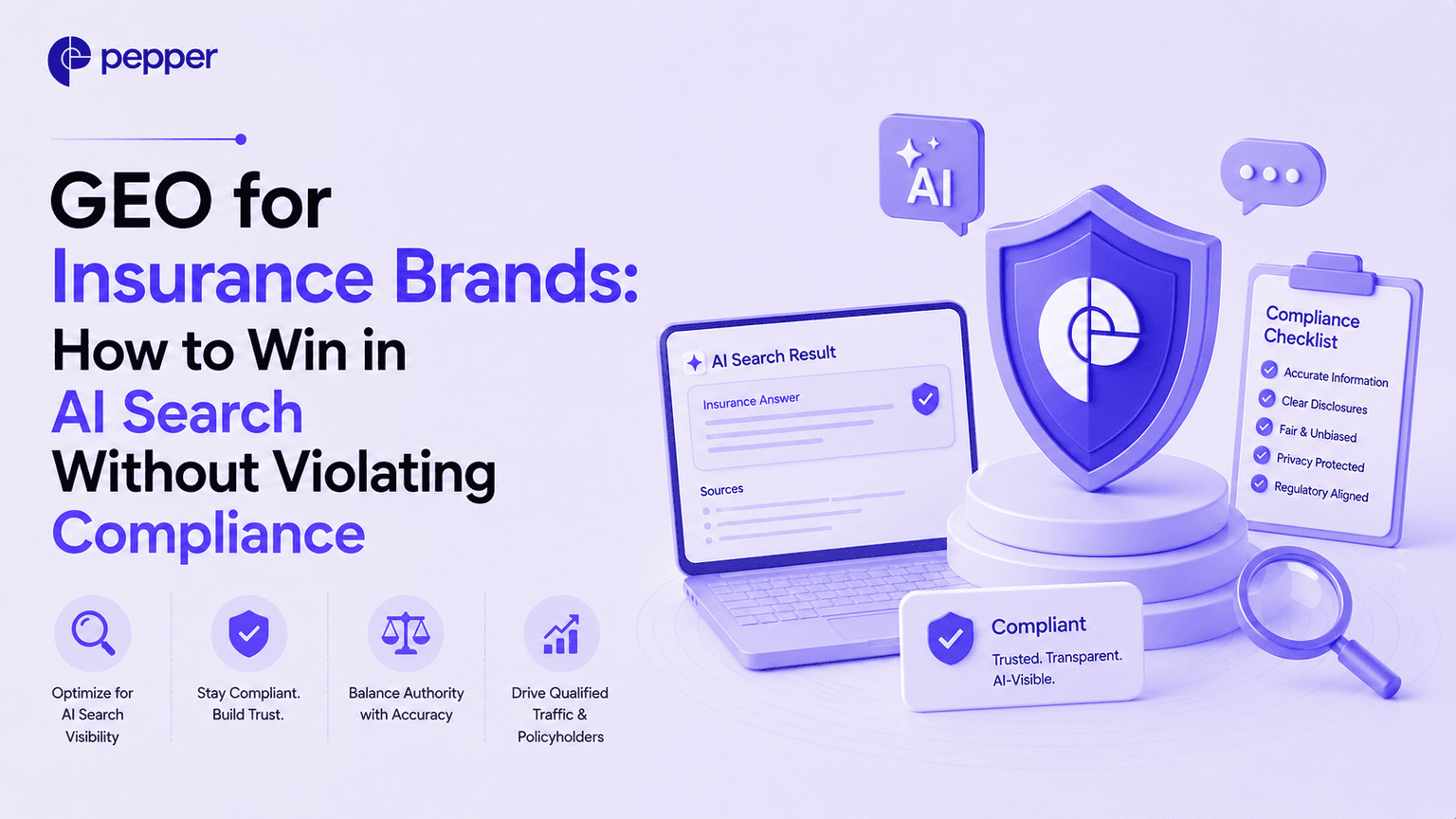 pepper

GEO for Insurance Brands: How to Win in AI Search Without Violating Compliance

Optimize for AI Search Visibility

Stay Compliant. Build Trust.

Balance Authority with Accuracy

Drive Qualified Traffic & Policyholders

AI

AI Search Result

Insurance Answer

Sources

Compliance Checklist

Accurate Information

Clear Disclosures

Fair & Unbiased

Privacy Protected

Regulatory Aligned

Compliant

Trusted. Transparent. AI-Visible.